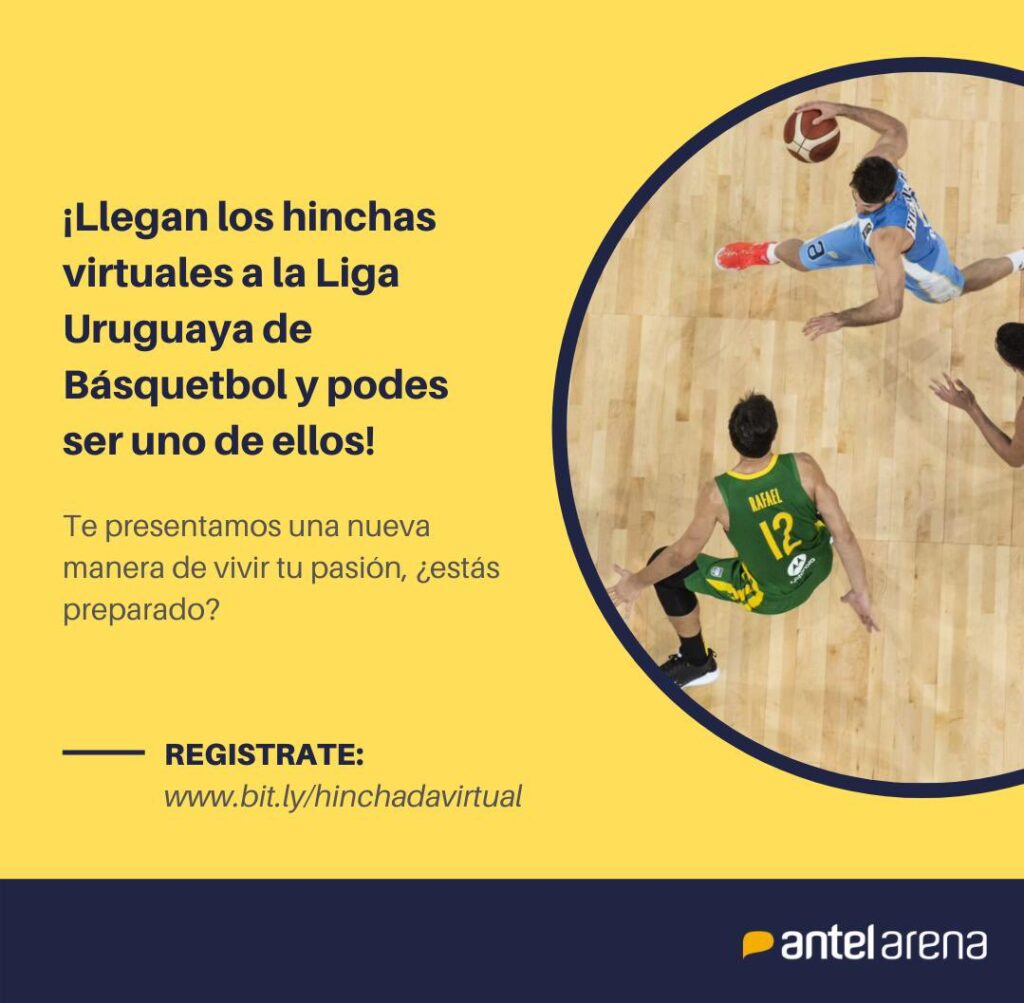 ¡Llegan los hinchas virtuales a la Liga Uruguaya de Básquetbol y podes ser uno de ellos!

Te presentamos una nueva manera de vivir tu pasión, ¿estás preparado?

REGISTRATE:
www.bit.ly/hinchadavirtual

RAFAEL
12

antel arena